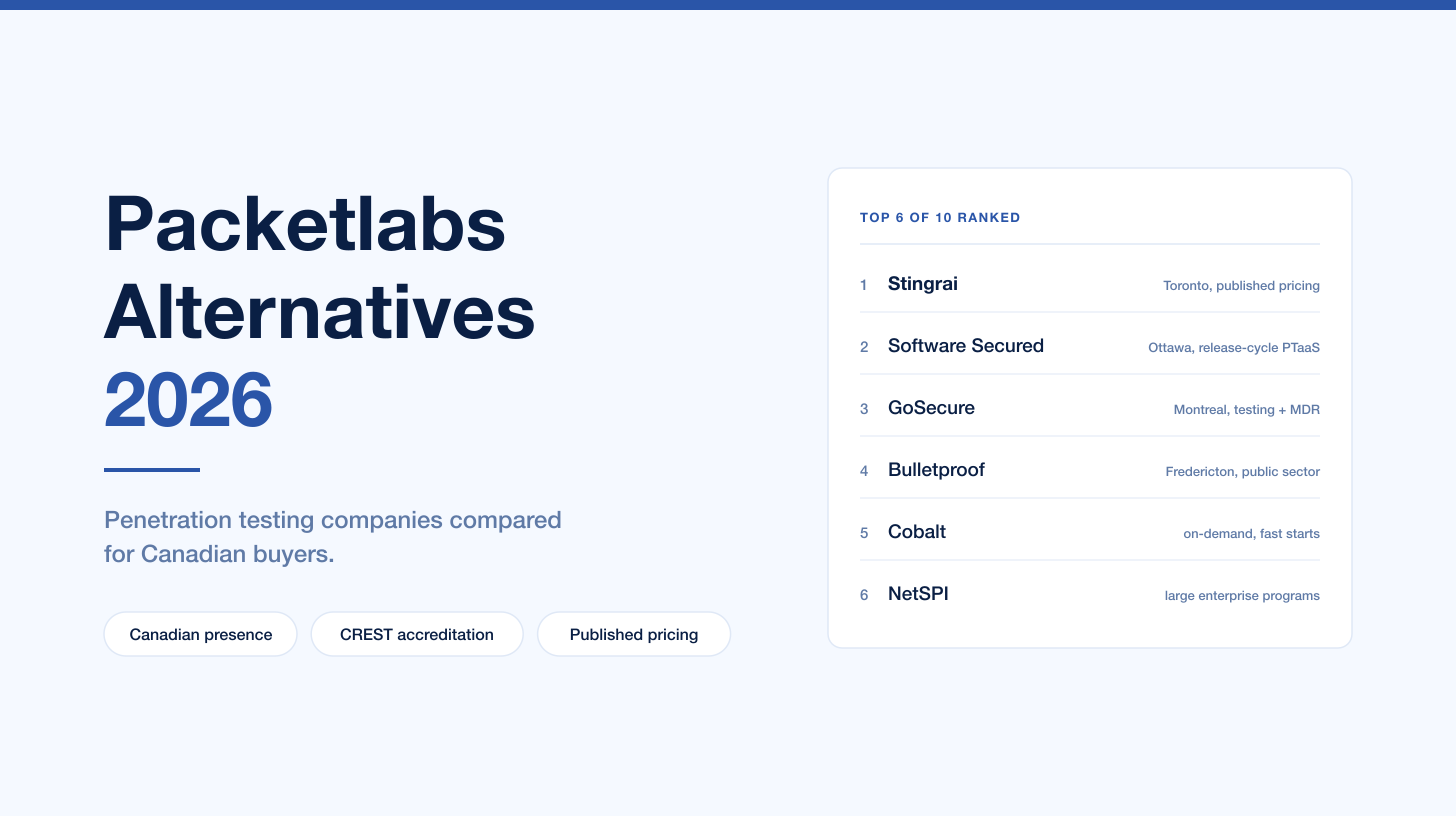 Packetlabs Alternatives 2026

Penetration testing companies compared for Canadian buyers.

Canadian presence

CREST accreditation

Published pricing

TOP 6 OF 10 RANKED

1 Stingrai Toronto, published pricing

2 Software Secured Ottawa, release-cycle PTaaS

3 GoSecure Montreal, testing + MDR

4 Bulletproof Fredericton, public sector

5 Cobalt on-demand, fast starts

6 NetSPI large enterprise programs